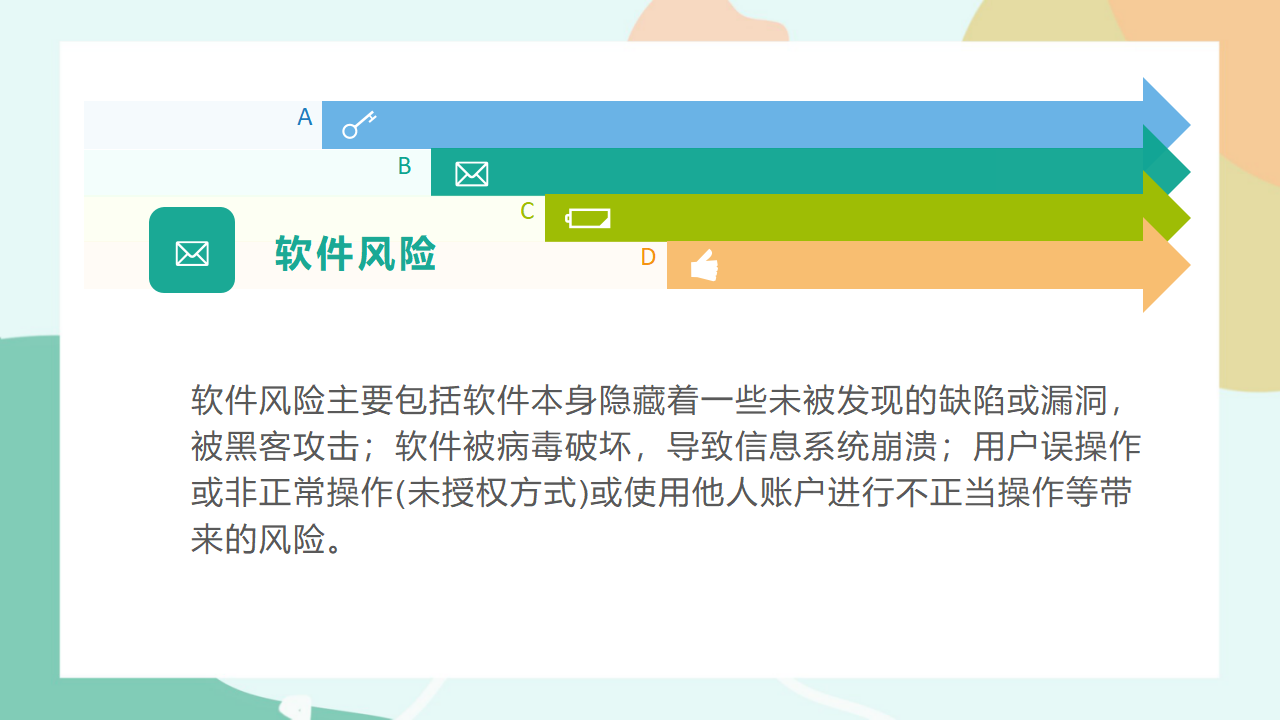 A

B

C

D

软件风险

软件风险主要包括软件本身隐藏着一些未被发现的缺陷或漏洞，被黑客攻击；软件被病毒破坏，导致信息系统崩溃；用户误操作或非正常操作(未授权方式)或使用他人账户进行不正当操作等带来的风险。